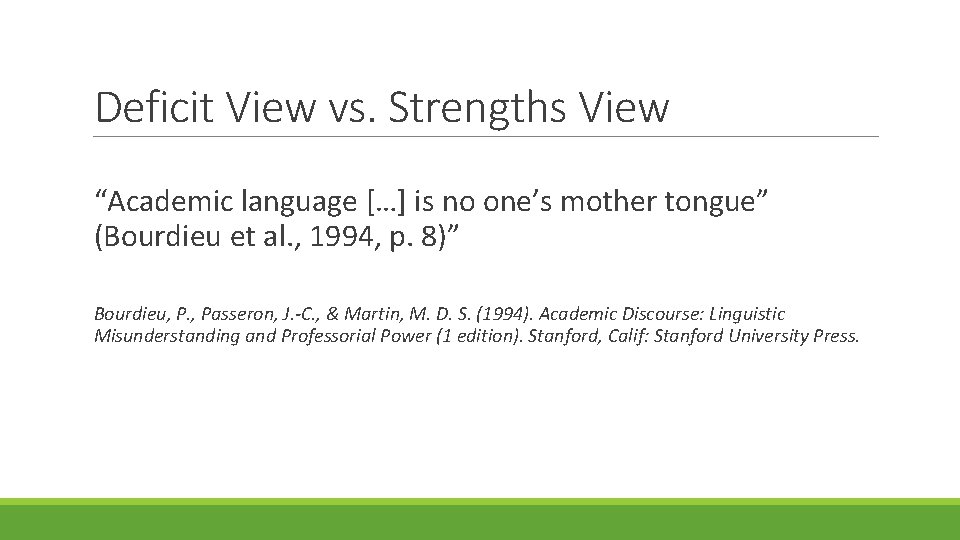 Deficit View vs. Strengths View

“Academic language […] is no one’s mother tongue” (Bourdieu et al., 1994, p. 8)”

Bourdieu, P., Passeron, J.-C., & Martin, M. D. S. (1994). Academic Discourse: Linguistic Misunderstanding and Professorial Power (1 edition). Stanford, Calif: Stanford University Press.